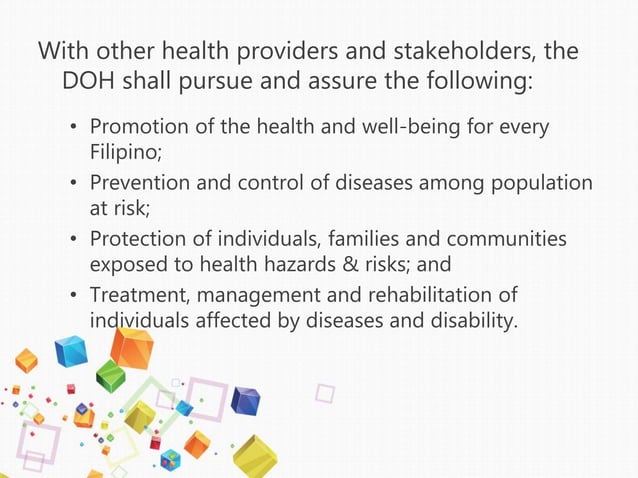 With other health providers and stakeholders, the DOH shall pursue and assure the following:

• Promotion of the health and well-being for every Filipino;
• Prevention and control of diseases among population at risk;
• Protection of individuals, families and communities exposed to health hazards & risks; and
• Treatment, management and rehabilitation of individuals affected by diseases and disability.